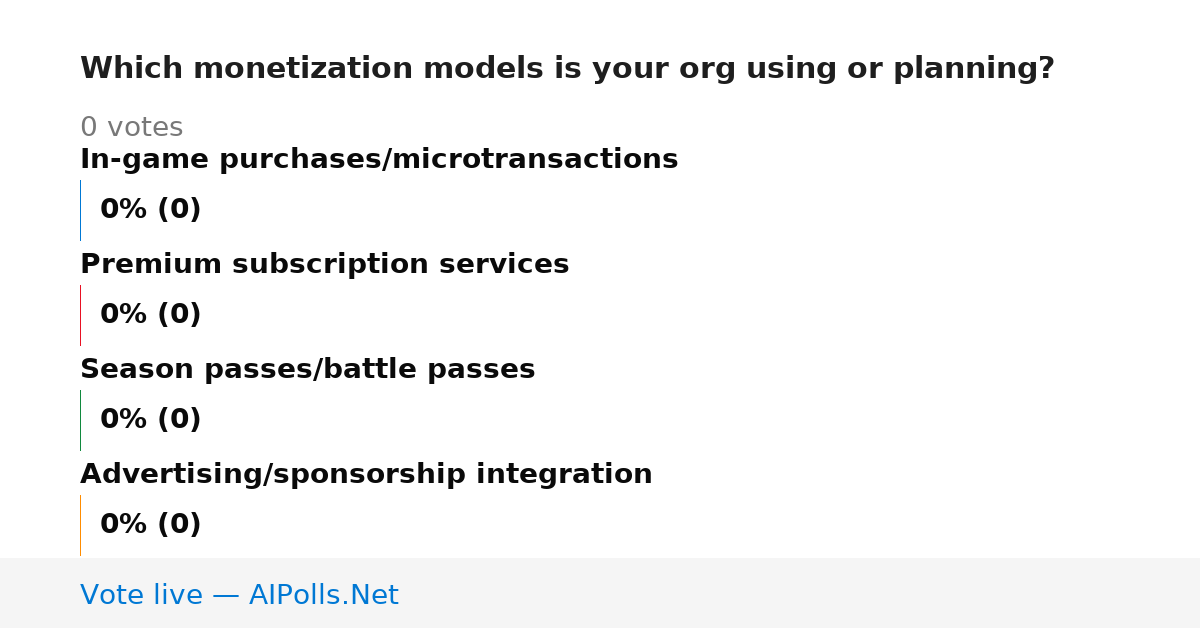 Which monetization models is your org using or planning?

0 votes

In-game purchases/microtransactions

0% (0)

Premium subscription services

0% (0)

Season passes/battle passes

0% (0)

Advertising/sponsorship integration

0% (0)

Vote live — AIPolls.Net